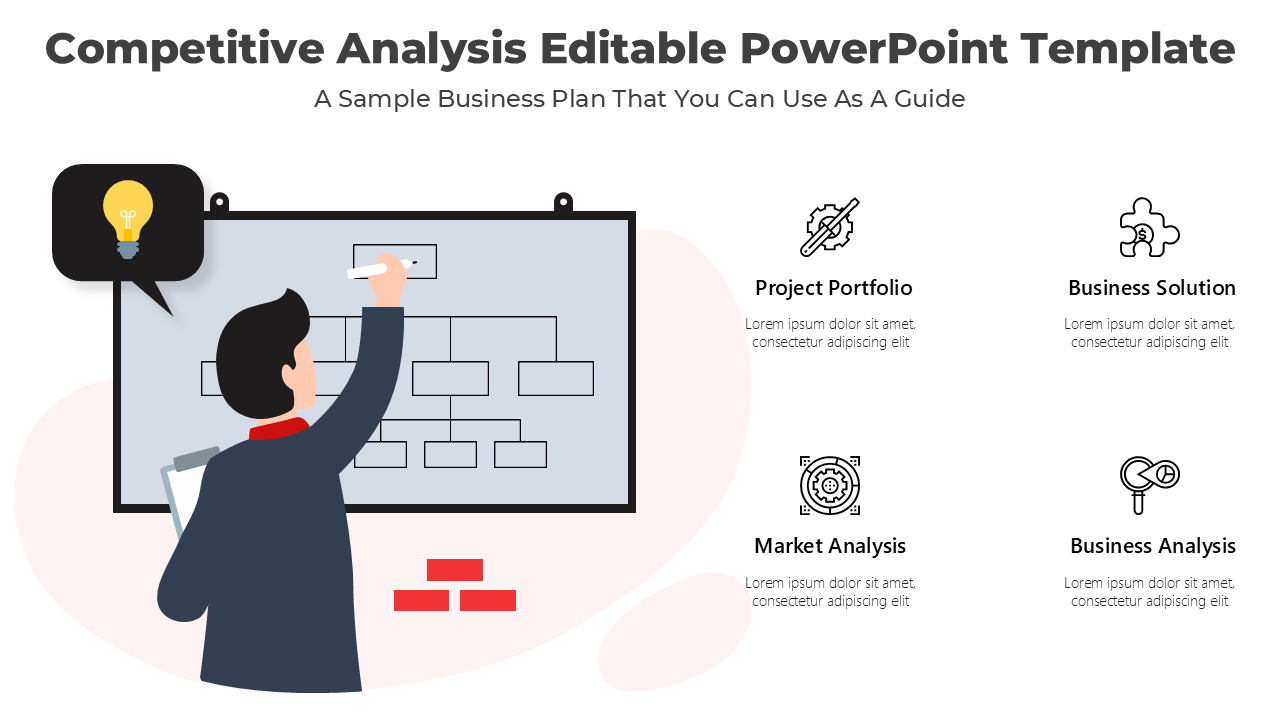 Competitive Analysis Editable PowerPoint Template

A Sample Business Plan That You Can Use As A Guide

Project Portfolio

Lorem ipsum dolor sit amet, consectetur adipiscing elit

Business Solution

Lorem ipsum dolor sit amet, consectetur adipiscing elit

Market Analysis

Lorem ipsum dolor sit amet, consectetur adipiscing elit

Business Analysis

Lorem ipsum dolor sit amet, consectetur adipiscing elit